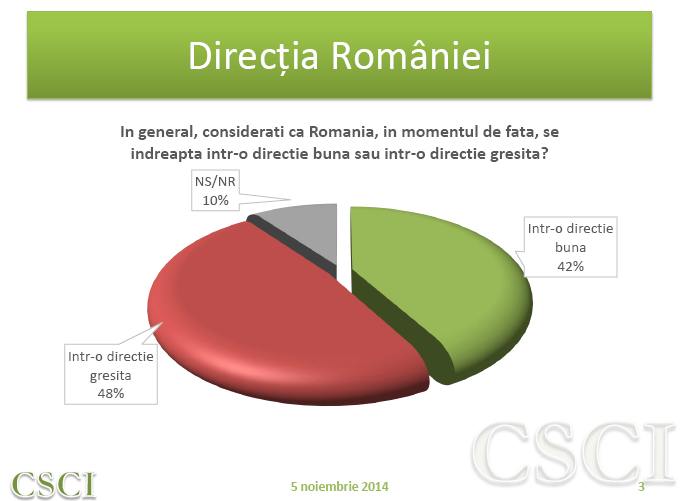 Direcția României

In general, considerati ca Romania, in momentul de fata, se indreapta intr-o directie buna sau intr-o directie gresita?

NS/NR
10%

Intr-o directie buna
42%

Intr-o directie gresita
48%

CSCI

CSCI

5 noiembrie 2014

3